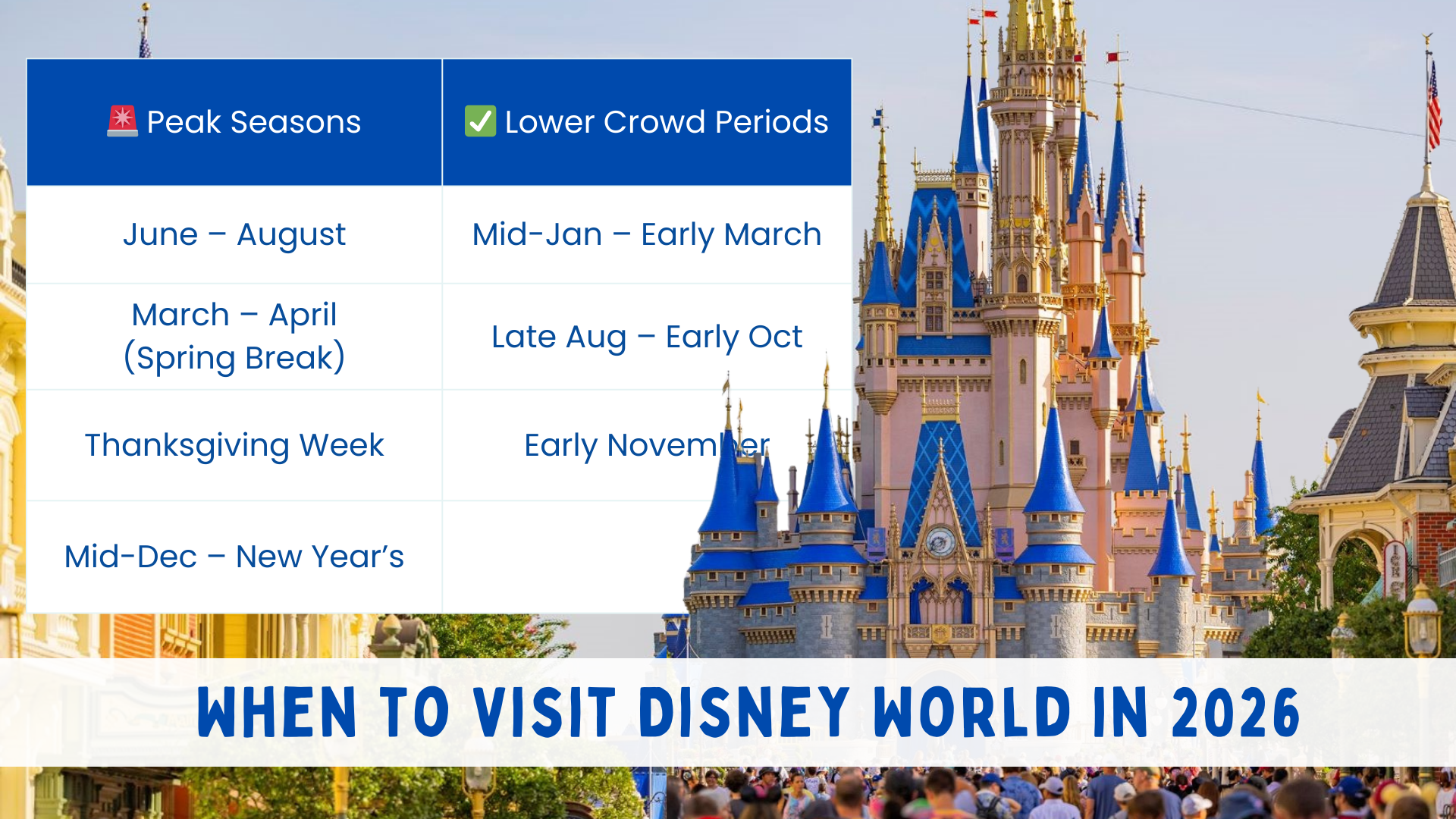 | 🚨 Peak Seasons | ✅ Lower Crowd Periods |
|---|---|
| June – August | Mid-Jan – Early March |
| March – April (Spring Break) | Late Aug – Early Oct |
| Thanksgiving Week | Early November |
| Mid-Dec – New Year's | |

WHEN TO VISIT DISNEY WORLD IN 2026